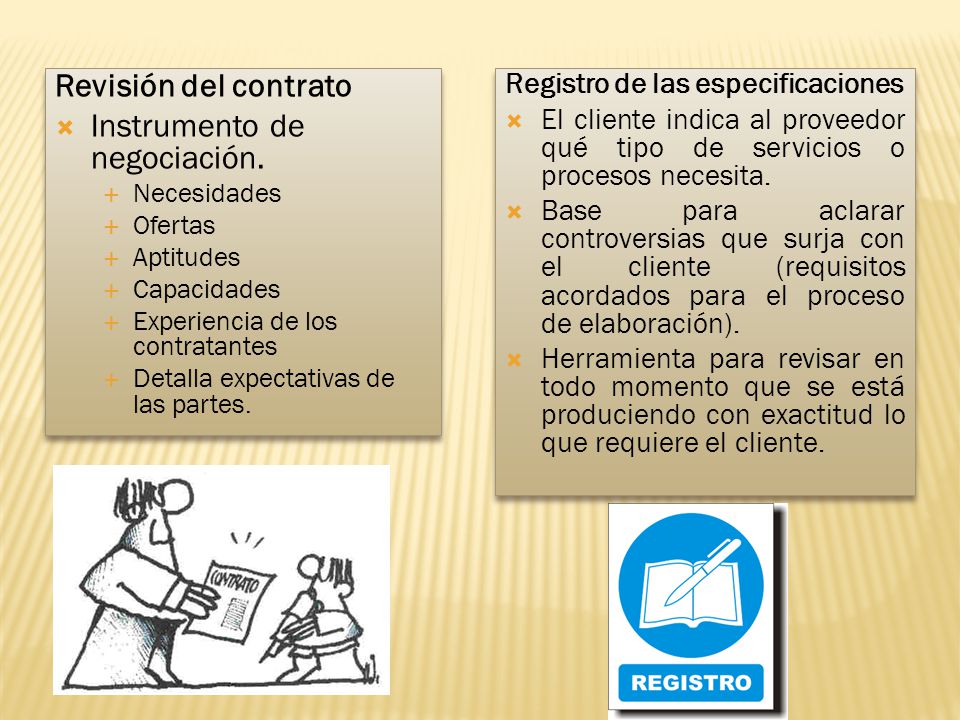 Revisión del contrato

Instrumento de negociación.

Necesidades

Ofertas

Aptitudes

Capacidades

Experiencia de los contratantes

Detalla expectativas de las partes.

CONTRATO

Registro de las especificaciones

El cliente indica al proveedor qué tipo de servicios o procesos necesita.

Base para aclarar controversias que surja con el cliente (requisitos acordados para el proceso de elaboración).

Herramienta para revisar en todo momento que se está produciendo con exactitud lo que requiere el cliente.

REGISTRO